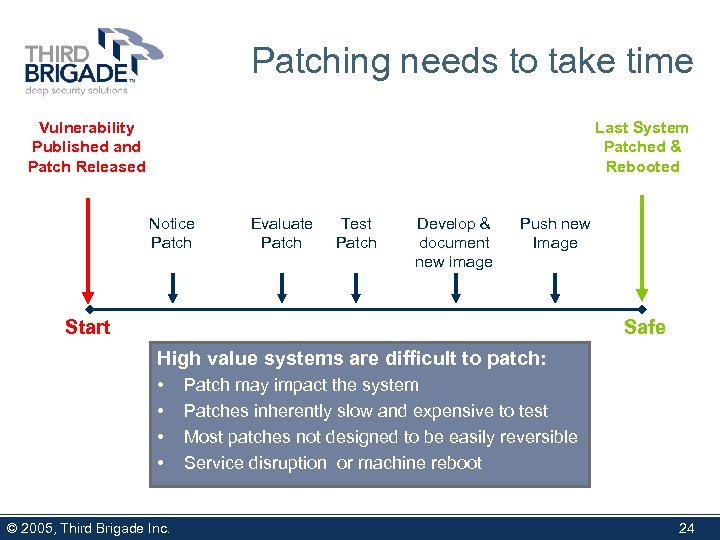 THIRD BRIGADE™
deep security solutions

Patching needs to take time

Vulnerability Published and Patch Released

Last System Patched & Rebooted

Notice Patch

Evaluate Patch

Test Patch

Develop & document new image

Push new Image

Start

Safe

High value systems are difficult to patch:
• Patch may impact the system
• Patches inherently slow and expensive to test
• Most patches not designed to be easily reversible
• Service disruption or machine reboot

© 2005, Third Brigade Inc.

24